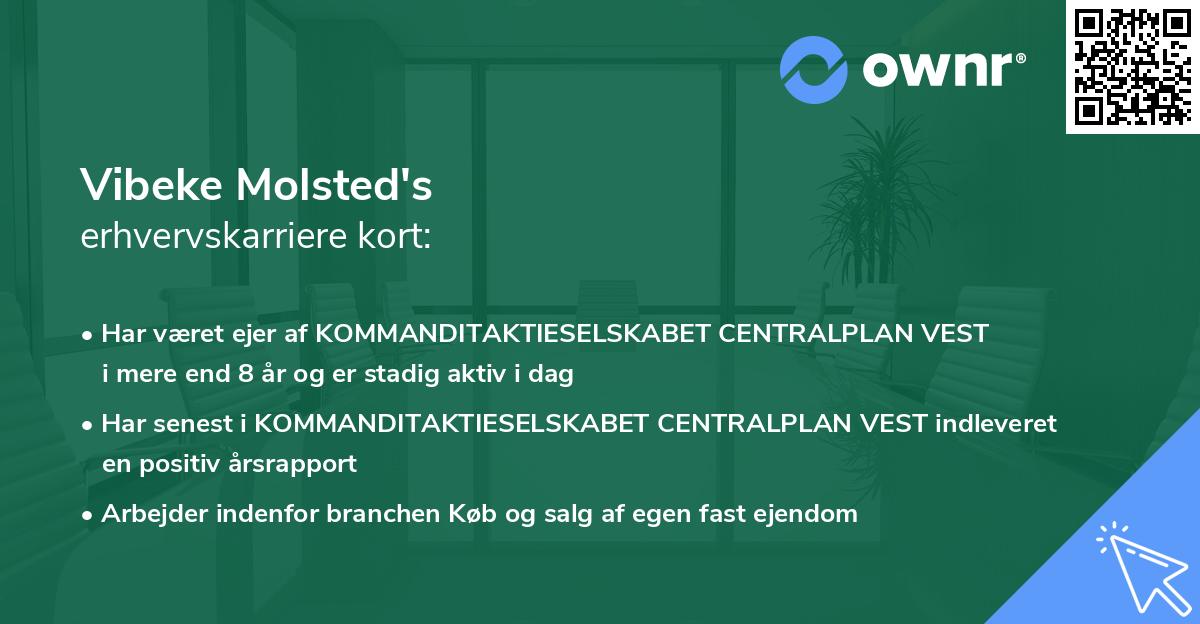 ownr®

Vibeke Molsted's
erhvervskarriere kort:

• Har været ejer af KOMMANDITAKTIESELSKABET CENTRALPLAN VEST i mere end 8 år og er stadig aktiv i dag

• Har senest i KOMMANDITAKTIESELSKABET CENTRALPLAN VEST indleveret en positiv årsrapport

• Arbejder indenfor branchen Køb og salg af egen fast ejendom